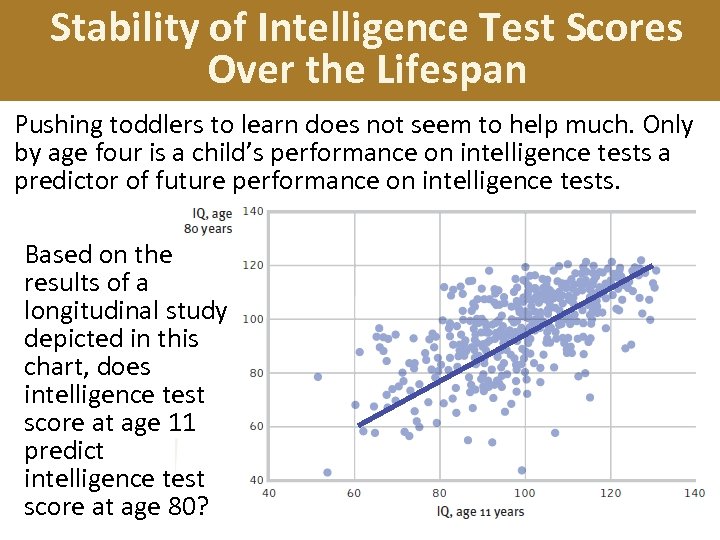 Stability of Intelligence Test Scores Over the Lifespan

Pushing toddlers to learn does not seem to help much. Only by age four is a child's performance on intelligence tests a predictor of future performance on intelligence tests.

Based on the results of a longitudinal study depicted in this chart, does intelligence test score at age 11 predict intelligence test score at age 80?

IQ, age 80 years

140
120
100
80
60
40

40 60 80 100 120 140

IQ, age 11 years